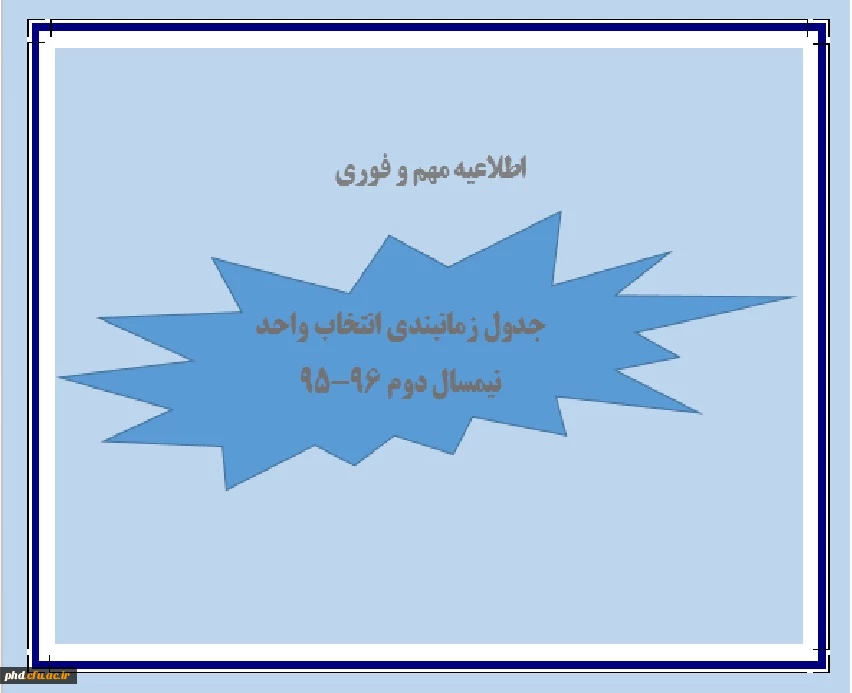 اطلاعیه مهم و فوری

جدول زمانبندی انتخاب واحد
نیمسال دوم ۹۶-۹۵

phd.cfu.ac.ir